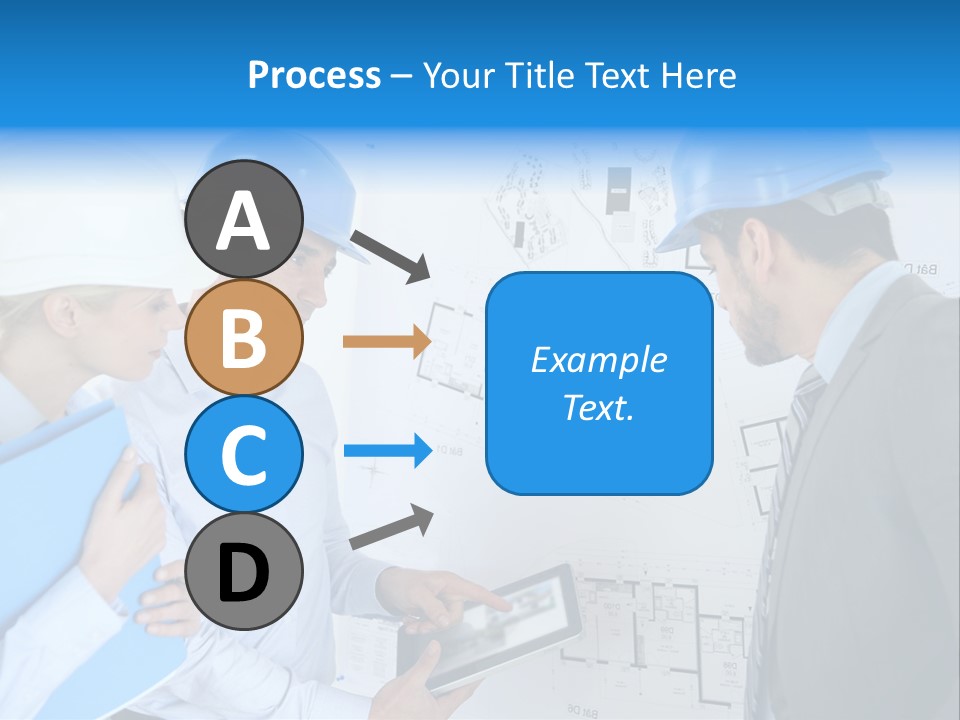 Process – Your Title Text Here

A

B

C

D

Example Text.